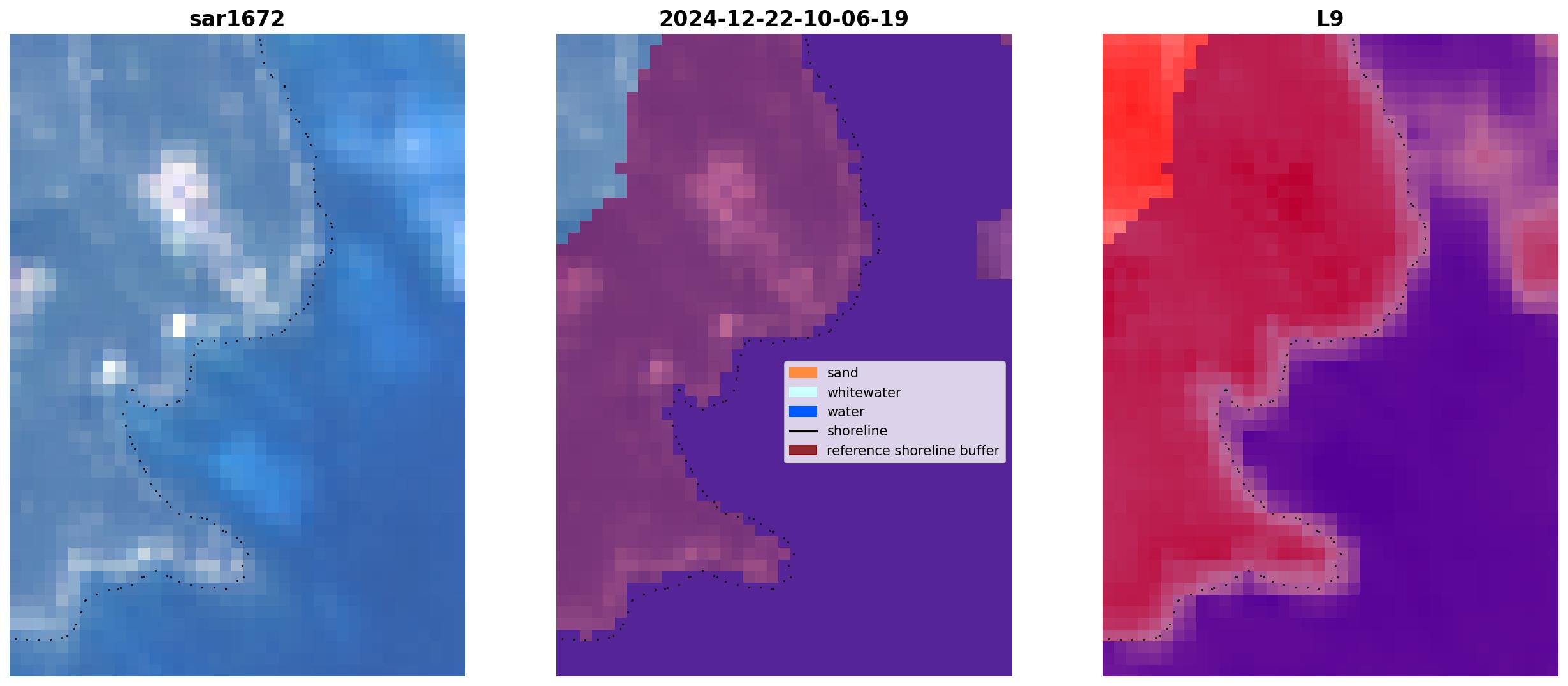 sar1672

2024-12-22-10-06-19

sand
whitewater
water
shoreline
reference shoreline buffer

L9